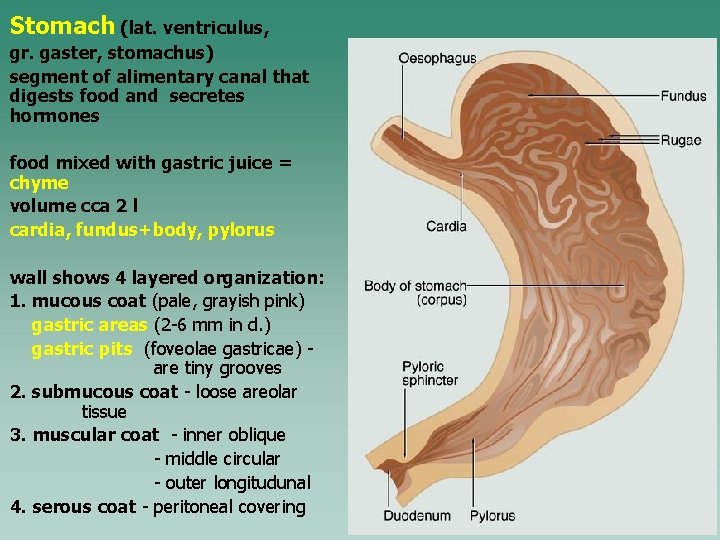 Stomach (lat. ventriculus, gr. gaster, stomachus)
segment of alimentary canal that digests food and secretes hormones

food mixed with gastric juice = chyme
volume cca 2 l
cardia, fundus+body, pylorus

wall shows 4 layered organization:
1. mucous coat (pale, grayish pink)
gastric areas (2-6 mm in d.)
gastric pits (foveolae gastricae) - are tiny grooves
2. submucous coat - loose areolar tissue
3. muscular coat - inner oblique
- middle circular
- outer longitudunal
4. serous coat - peritoneal covering

Oesophagus
Fundus
Rugae
Cardia
Body of stomach (corpus)
Pyloric sphincter
Duodenum
Pylorus